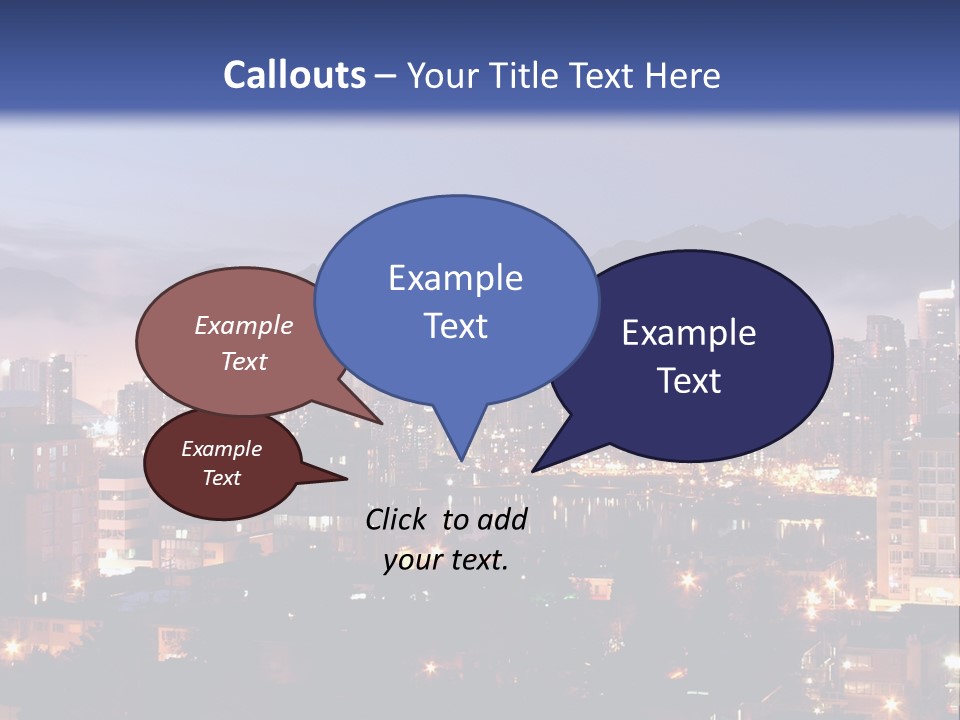 Callouts – Your Title Text Here

Example Text

Example Text

Example Text

Example Text

Click to add your text.